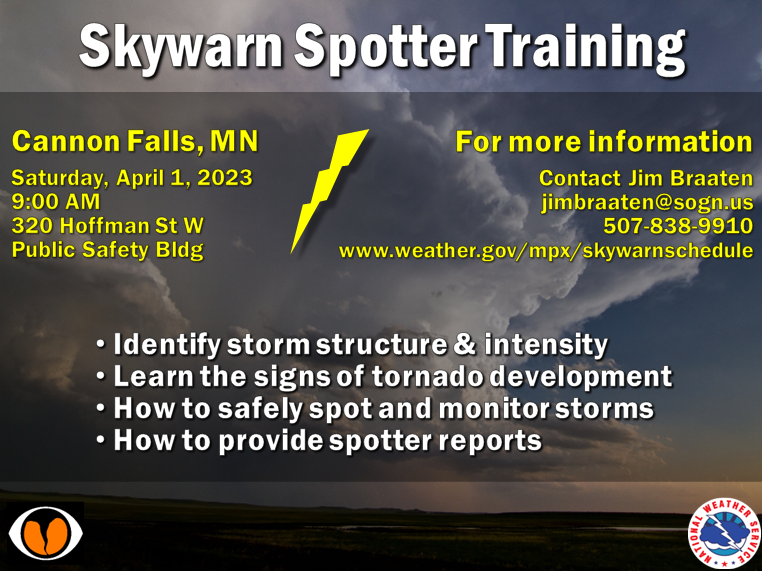 Skywarn Spotter Training

Cannon Falls, MN
Saturday, April 1, 2023
9:00 AM
320 Hoffman St W
Public Safety Bldg

For more information
Contact Jim Braaten
jimbraaten@sogn.us
507-838-9910
www.weather.gov/mpx/skywarnschedule

• Identify storm structure & intensity
• Learn the signs of tornado development
• How to safely spot and monitor storms
• How to provide spotter reports

NATIONAL WEATHER SERVICE